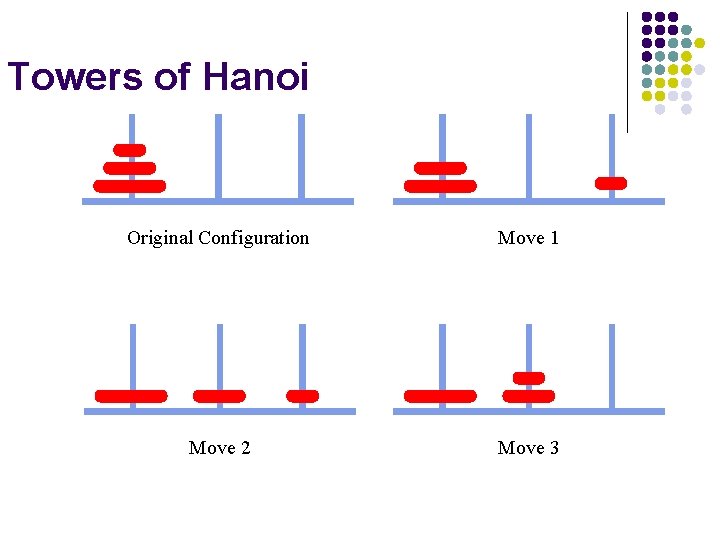 Towers of Hanoi

Original Configuration

Move 1

Move 2

Move 3